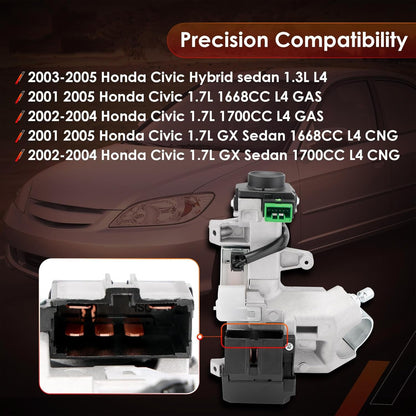 Precision Compatibility

2003-2005 Honda Civic Hybrid sedan 1.3L L4
2001 2005 Honda Civic 1.7L 1668CC L4 GAS
2002-2004 Honda Civic 1.7L 1700CC L4 GAS
2001 2005 Honda Civic 1.7L GX Sedan 1668CC L4 CNG
2002-2004 Honda Civic 1.7L GX Sedan 1700CC L4 CNG